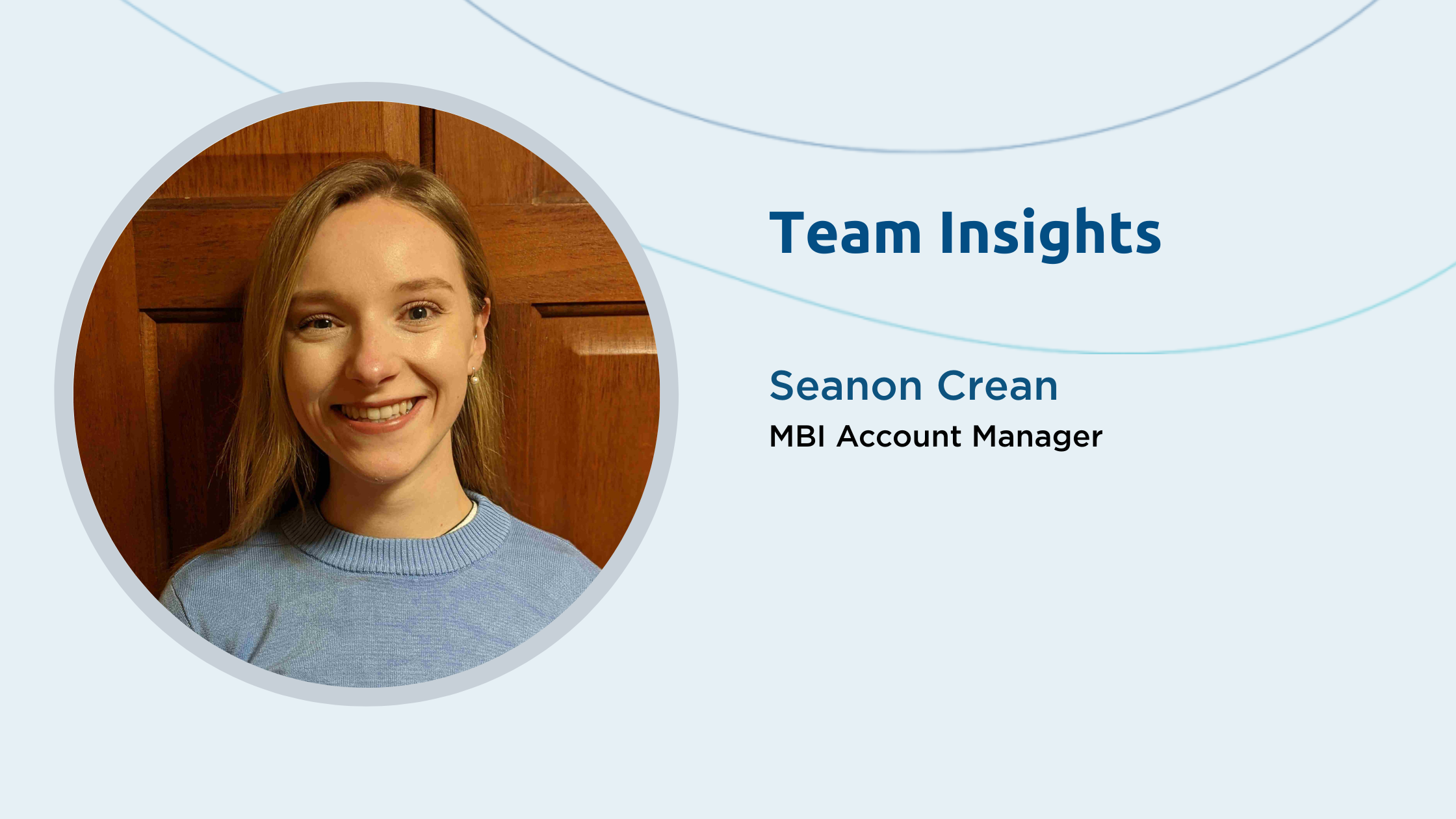 Team Insights

Seanon Crean
MBI Account Manager